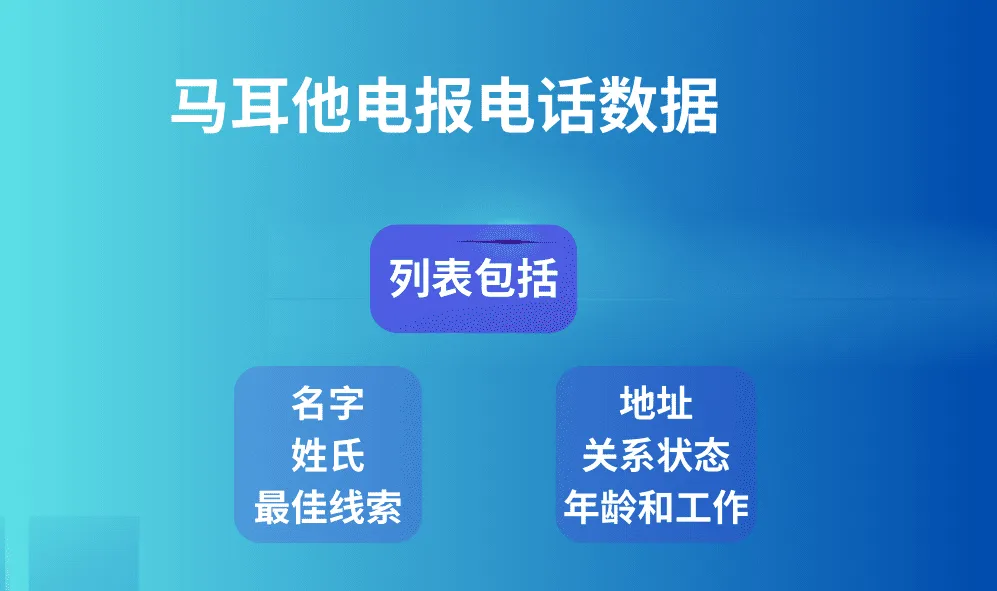 马耳他电报电话数据

列表包括

名字
姓氏
最佳线索

地址
关系状态
年龄和工作